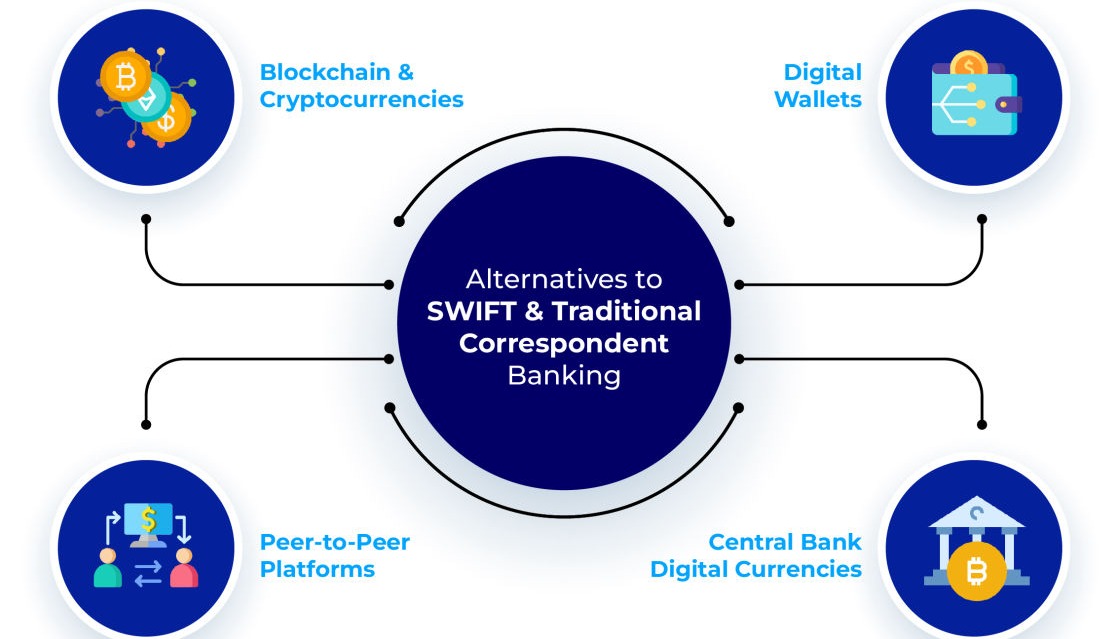 Blockchain & Cryptocurrencies

Digital Wallets

Alternatives to SWIFT & Traditional Correspondent Banking

Peer-to-Peer Platforms

Central Bank Digital Currencies